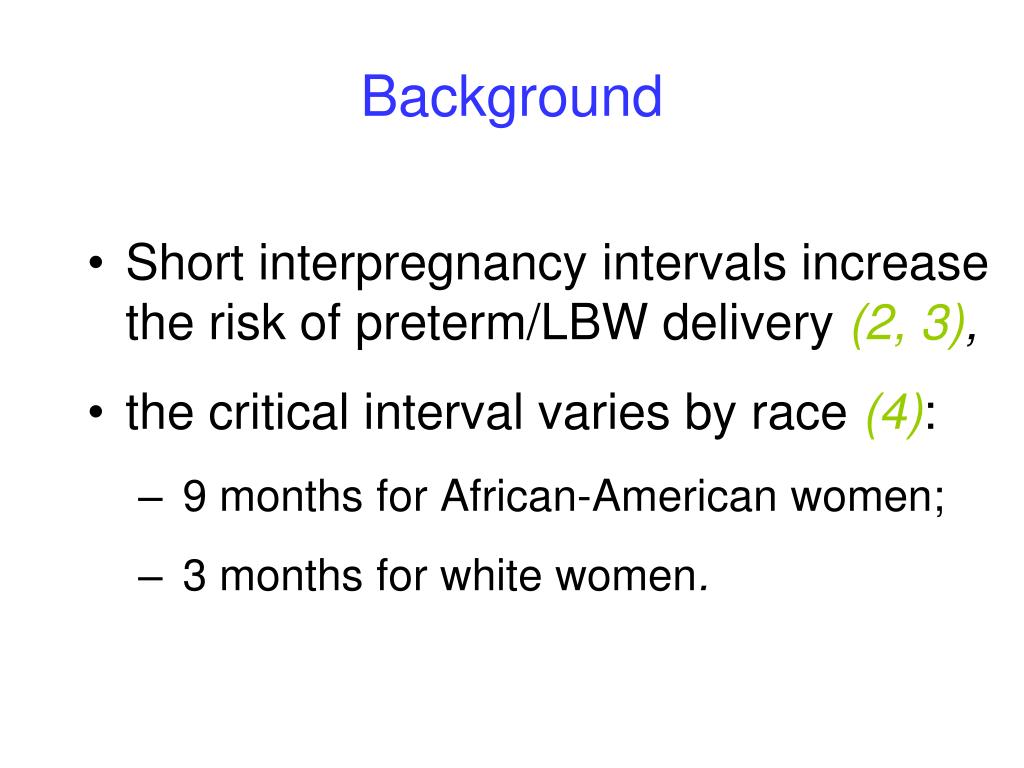 Background

• Short interpregnancy intervals increase the risk of preterm/LBW delivery (2, 3),

• the critical interval varies by race (4):

– 9 months for African-American women;

– 3 months for white women.